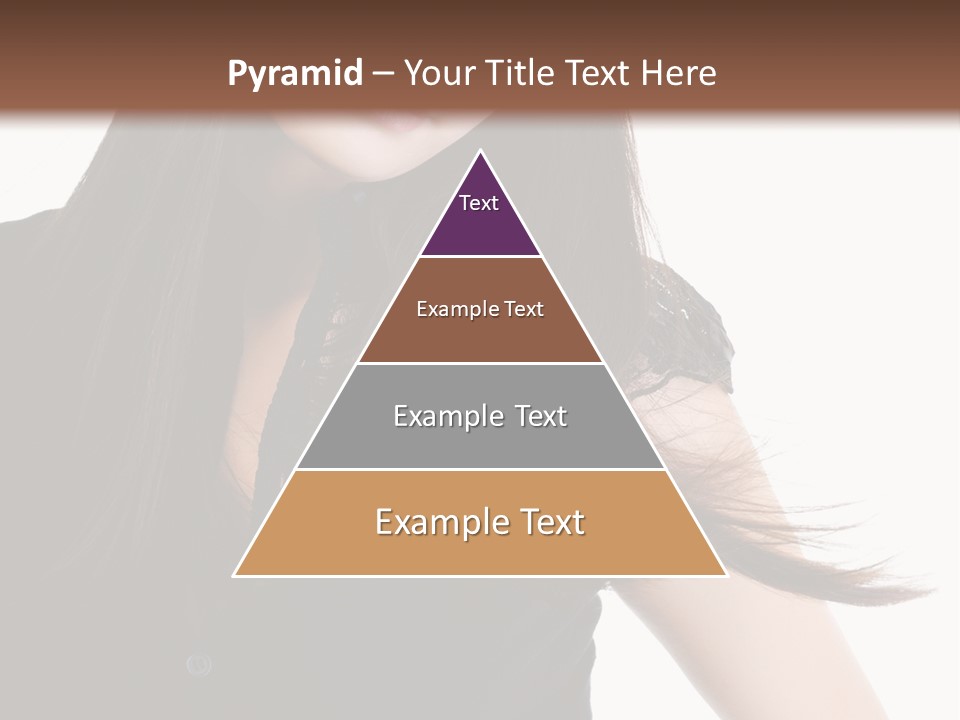 Pyramid – Your Title Text Here

Text

Example Text

Example Text

Example Text